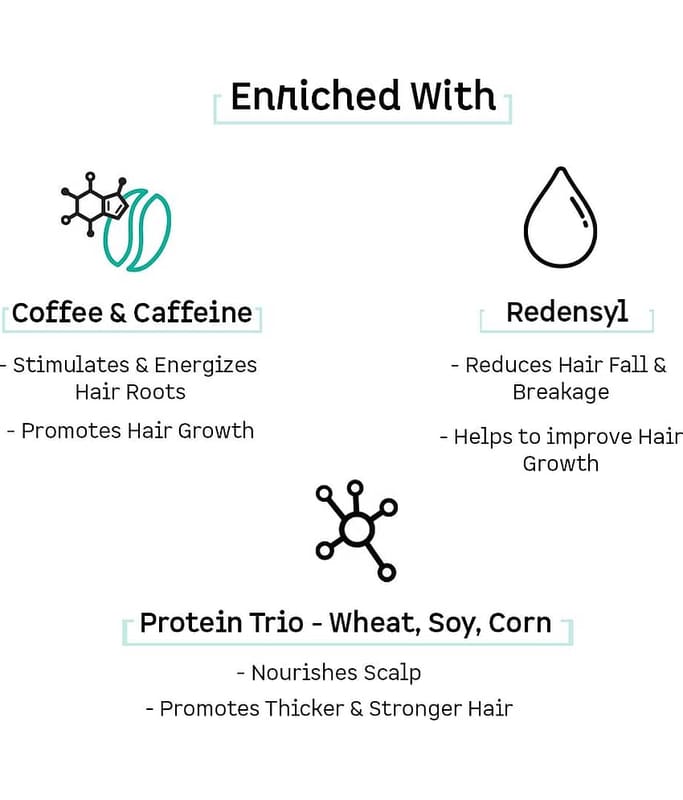 Enriched With

Coffee & Caffeine

- Stimulates & Energizes Hair Roots

- Promotes Hair Growth

Redensyl

- Reduces Hair Fall & Breakage

- Helps to improve Hair Growth

Protein Trio - Wheat, Soy, Corn

- Nourishes Scalp

- Promotes Thicker & Stronger Hair